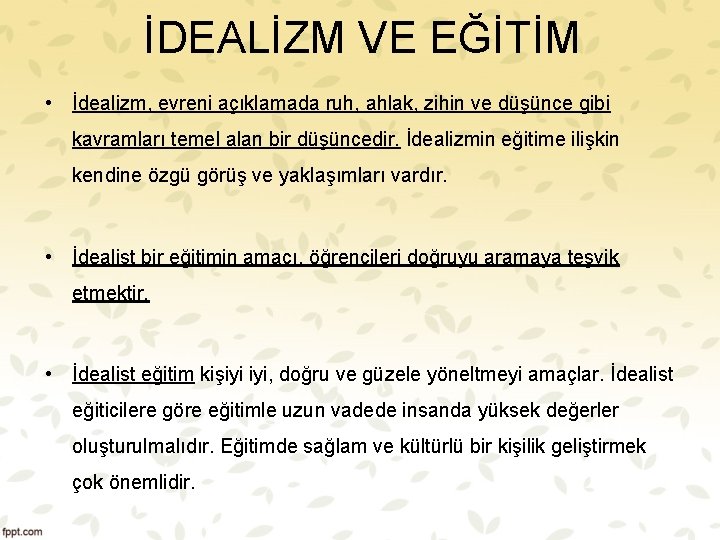 İDEALİZM VE EĞİTİM

• İdealizm, evreni açıklamada ruh, ahlak, zihin ve düşünce gibi kavramları temel alan bir düşüncedir. İdealizmin eğitime ilişkin kendine özgü görüş ve yaklaşımları vardır.

• İdealist bir eğitimin amacı, öğrencileri doğruyu aramaya teşvik etmektir.

• İdealist eğitim kişiyi iyi, doğru ve güzele yöneltmeyi amaçlar. İdealist eğiticilere göre eğitimle uzun vadede insanda yüksek değerler oluşturulmalıdır. Eğitimde sağlam ve kültürlü bir kişilik geliştirmek çok önemlidir.

fppt.com